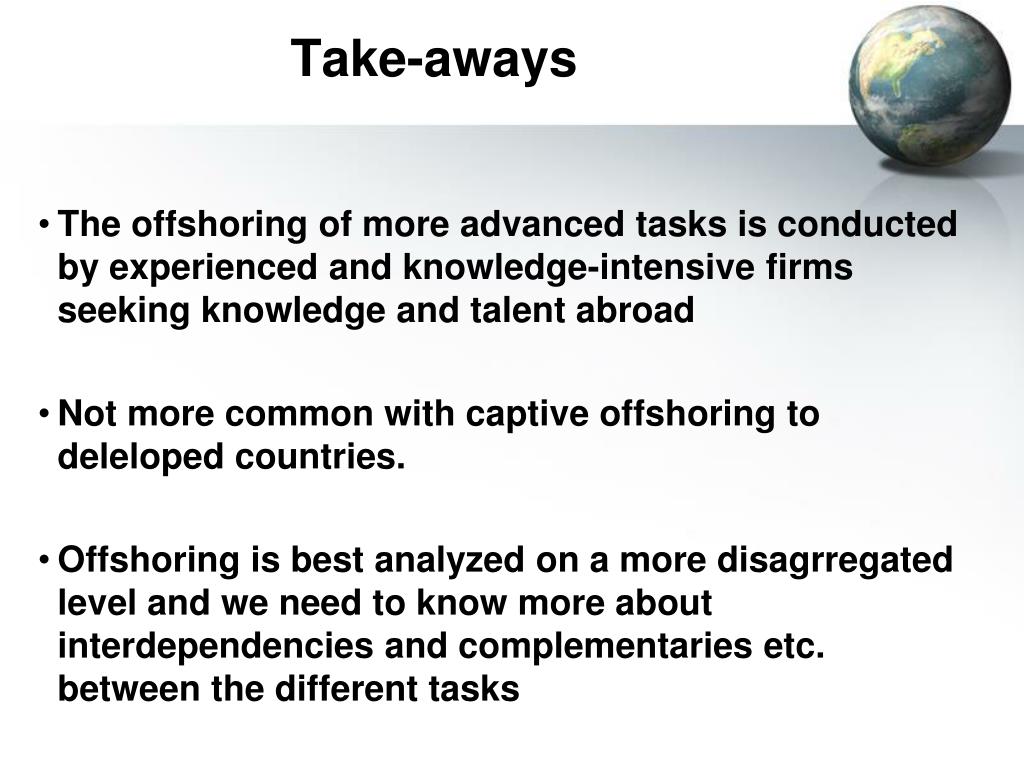 Take-aways

• The offshoring of more advanced tasks is conducted by experienced and knowledge-intensive firms seeking knowledge and talent abroad

• Not more common with captive offshoring to deleloped countries.

• Offshoring is best analyzed on a more disagrregated level and we need to know more about interdependencies and complementaries etc. between the different tasks